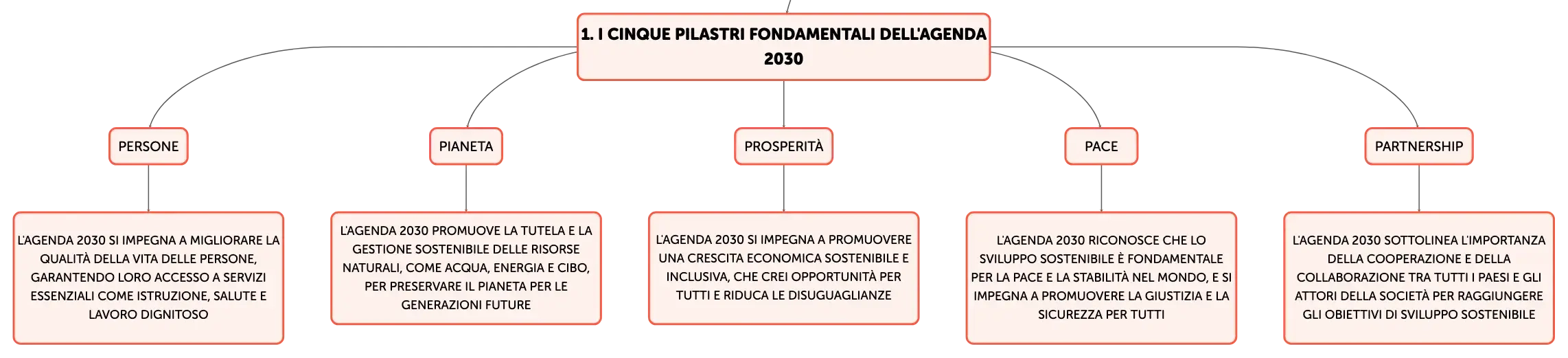 1. I CINQUE PILASTRI FONDAMENTALI DELL'AGENDA 2030

PERSONE

L'AGENDA 2030 SI IMPEGNA A MIGLIORARE LA QUALITÀ DELLA VITA DELLE PERSONE, GARANTENDO LORO ACCESSO A SERVIZI ESSENZIALI COME ISTRUZIONE, SALUTE E LAVORO DIGNITOSO

PIANETA

L'AGENDA 2030 PROMUOVE LA TUTELA E LA GESTIONE SOSTENIBILE DELLE RISORSE NATURALI, COME ACQUA, ENERGIA E CIBO, PER PRESERVARE IL PIANETA PER LE GENERAZIONI FUTURE

PROSPERITÀ

L'AGENDA 2030 SI IMPEGNA A PROMUOVERE UNA CRESCITA ECONOMICA SOSTENIBILE E INCLUSIVA, CHE CREI OPPORTUNITÀ PER TUTTI E RIDUCA LE DISUGUAGLIANZE

PACE

L'AGENDA 2030 RICONOSCE CHE LO SVILUPPO SOSTENIBILE È FONDAMENTALE PER LA PACE E LA STABILITÀ NEL MONDO, E SI IMPEGNA A PROMUOVERE LA GIUSTIZIA E LA SICUREZZA PER TUTTI

PARTNERSHIP

L'AGENDA 2030 SOTTOLINEA L'IMPORTANZA DELLA COOPERAZIONE E DELLA COLLABORAZIONE TRA TUTTI I PAESI E GLI ATTORI DELLA SOCIETÀ PER RAGGIUNGERE GLI OBIETTIVI DI SVILUPPO SOSTENIBILE